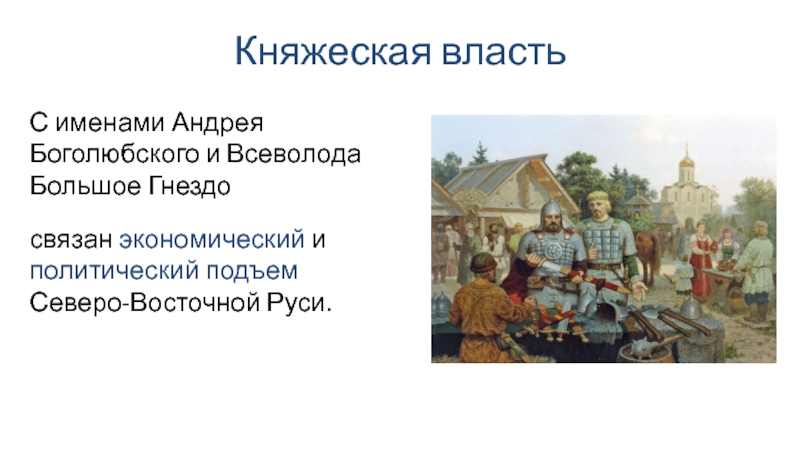 Княжеская власть

С именами Андрея Боголюбского и Всеволода Большое Гнездо

связан экономический и политический подъем Северо-Восточной Руси.